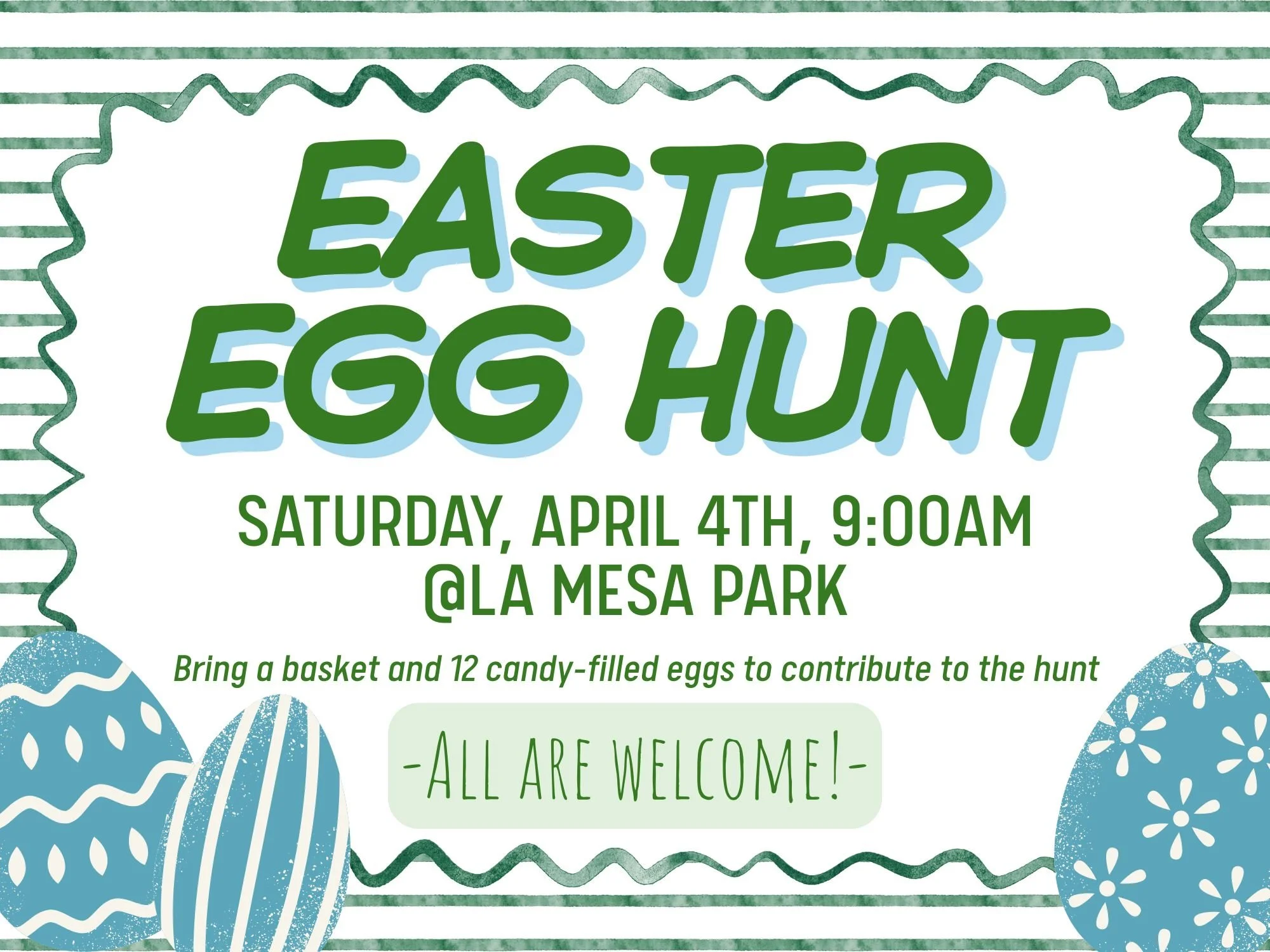 EASTER EGG HUNT

SATURDAY, APRIL 4TH, 9:00AM
@LA MESA PARK

Bring a basket and 12 candy-filled eggs to contribute to the hunt

-ALL ARE WELCOME!-